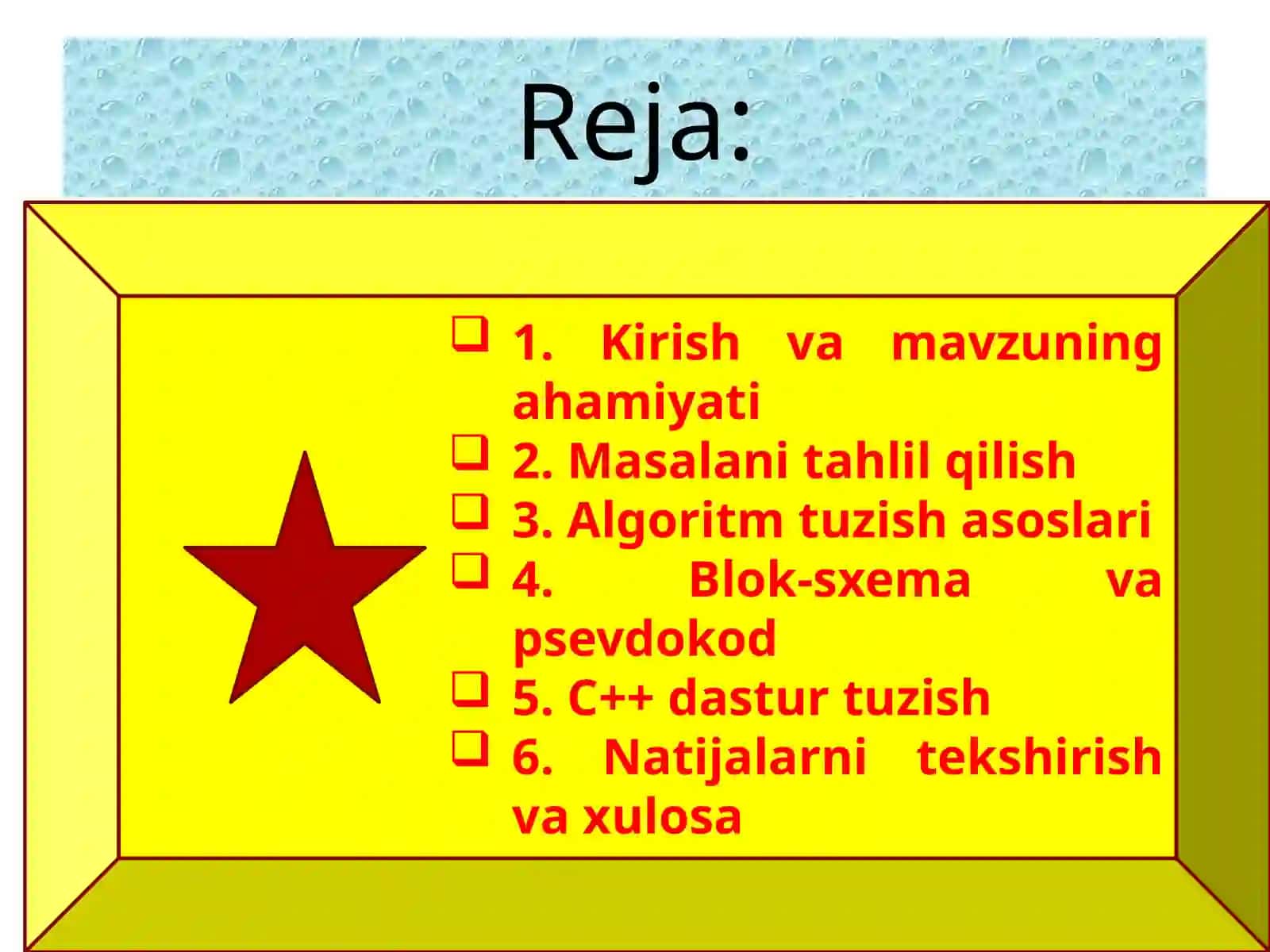 Reja:

1. Kirish va mavzuning ahamiyati
2. Masalani tahlil qilish
3. Algoritm tuzish asoslari
4. Blok-sxema va psevdokod
5. C++ dastur tuzish
6. Natijalarni tekshirish va xulosa